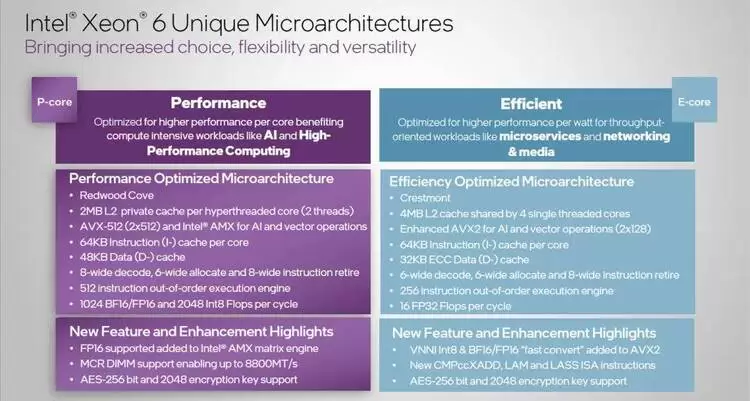 Intel® Xeon® 6 Unique Microarchitectures
Bringing increased choice, flexibility and versatility

P-core

Performance
Optimized for higher performance per core benefiting compute intensive workloads like AI and High-Performance Computing

Performance Optimized Microarchitecture
• Redwood Cove
• 2MB L2 private cache per hyperthreaded core (2 threads)
• AVX-512 (2x512) and Intel® AMX for AI and vector operations
• 64KB Instruction (I-) cache per core
• 48KB Data (D-) cache
• 8-wide decode, 6-wide allocate and 8-wide instruction retire
• 512 instruction out-of-order execution engine
• 1024 BF16/FP16 and 2048 Int8 Flops per cycle

New Feature and Enhancement Highlights
• FP16 supported added to Intel® AMX matrix engine
• MCR DIMM support enabling up to 8800MT/s
• AES-256 bit and 2048 encryption key support

E-core

Efficient
Optimized for higher performance per watt for throughput-oriented workloads like microservices and networking & media

Efficiency Optimized Microarchitecture
• Crestmont
• 4MB L2 cache shared by 4 single threaded cores
• Enhanced AVX2 for AI and vector operations (2x128)
• 64KB Instruction (I-) cache per core
• 32KB ECC Data (D-) cache
• 6-wide decode, 6-wide allocate and 8-wide instruction retire
• 256 instruction out-of-order execution engine
• 16 FP32 Flops per cycle

New Feature and Enhancement Highlights
• VNNI Int8 & BF16/FP16 "fast convert" added to AVX2
• New CMPccXADD, LAM and LASS ISA instructions
• AES-256 bit and 2048 encryption key support